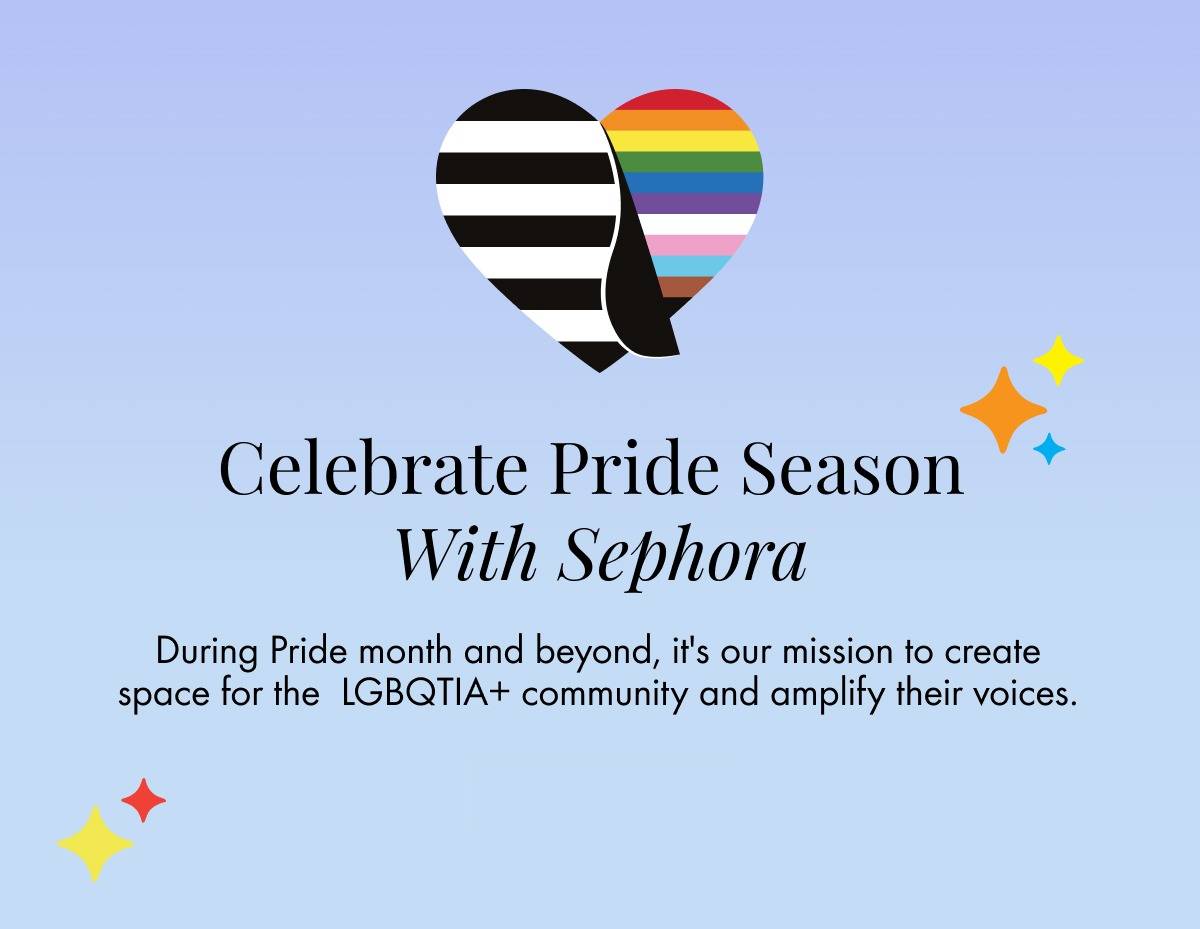 Celebrate Pride Season
With Sephora

During Pride month and beyond, it's our mission to create space for the LGBQTIA+ community and amplify their voices.